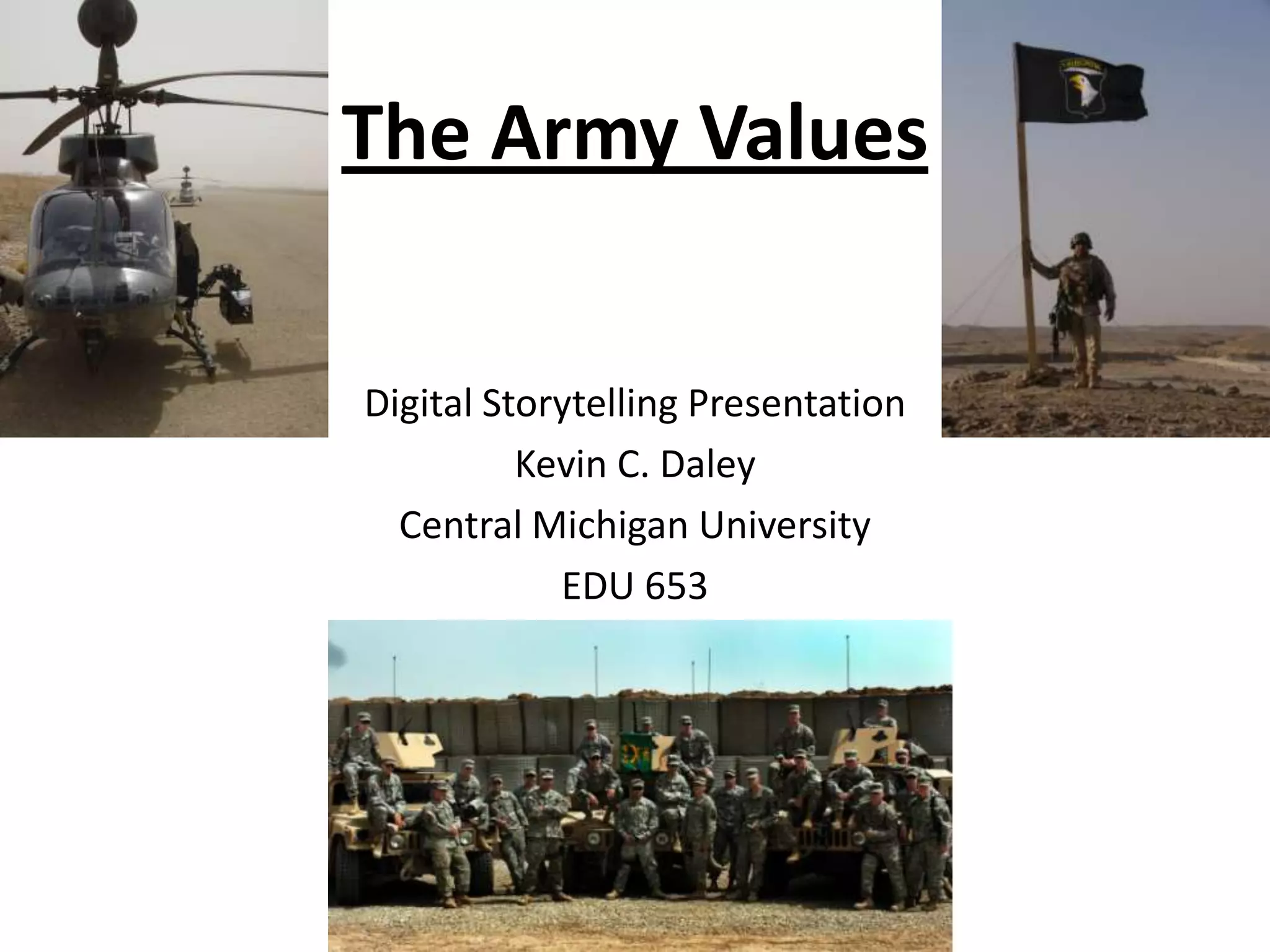 The Army Values

Digital Storytelling Presentation

Kevin C. Daley

Central Michigan University

EDU 653